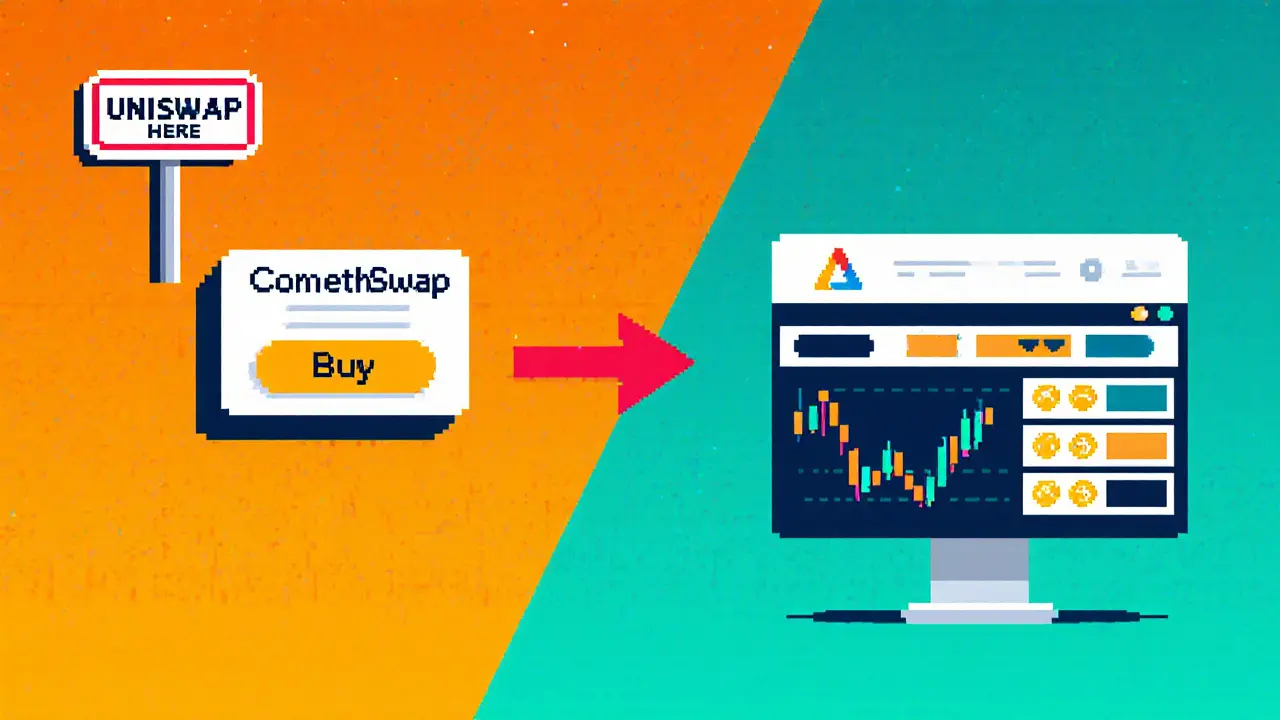 UNISWAP
HERE

ComethSwap

Buy